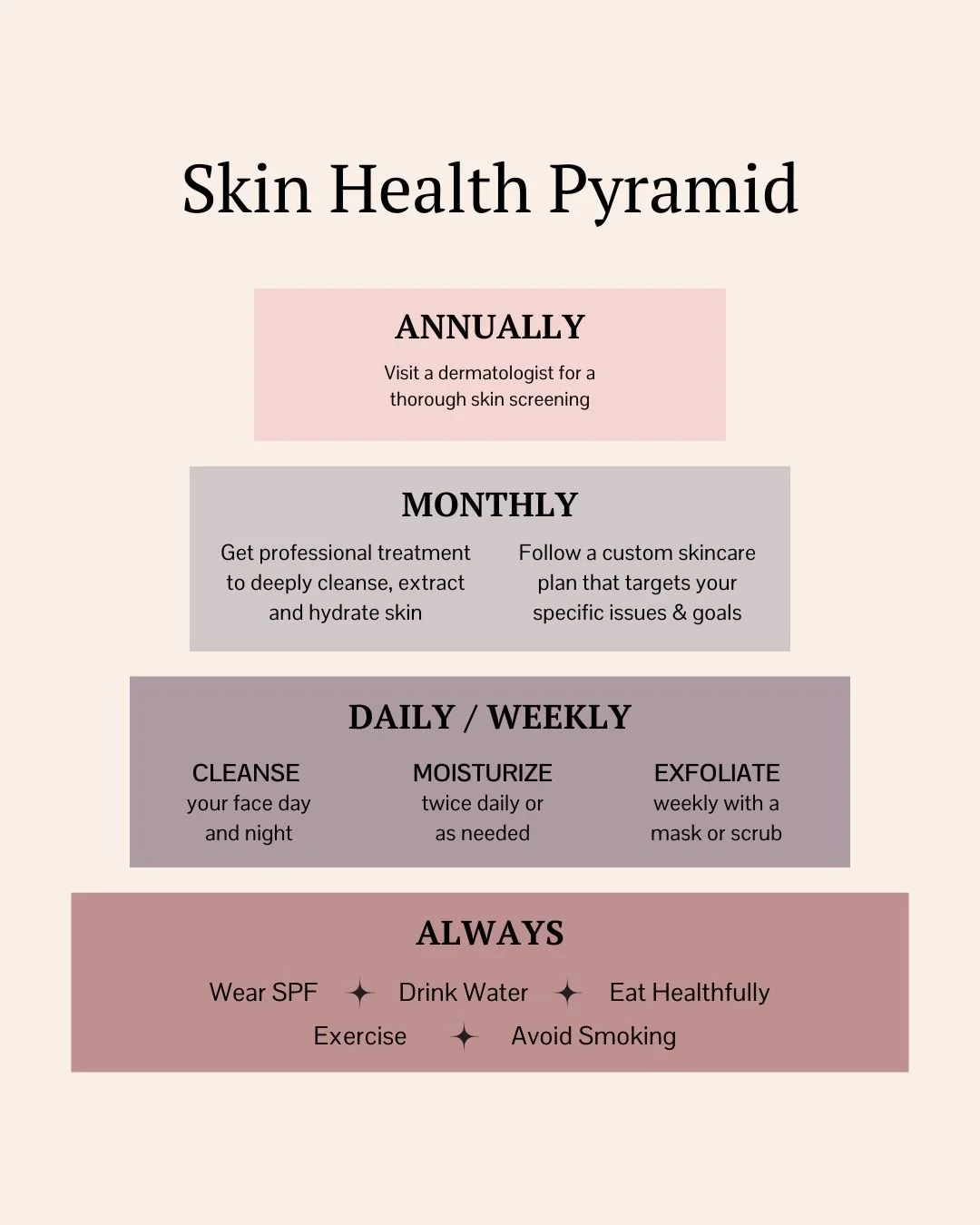 Skin Health Pyramid

ANNUALLY

Visit a dermatologist for a thorough skin screening

MONTHLY

Get professional treatment to deeply cleanse, extract and hydrate skin

Follow a custom skincare plan that targets your specific issues & goals

DAILY / WEEKLY

CLEANSE
your face day and night

MOISTURIZE
twice daily or as needed

EXFOLIATE
weekly with a mask or scrub

ALWAYS

Wear SPF ✦ Drink Water ✦ Eat Healthfully

Exercise ✦ Avoid Smoking